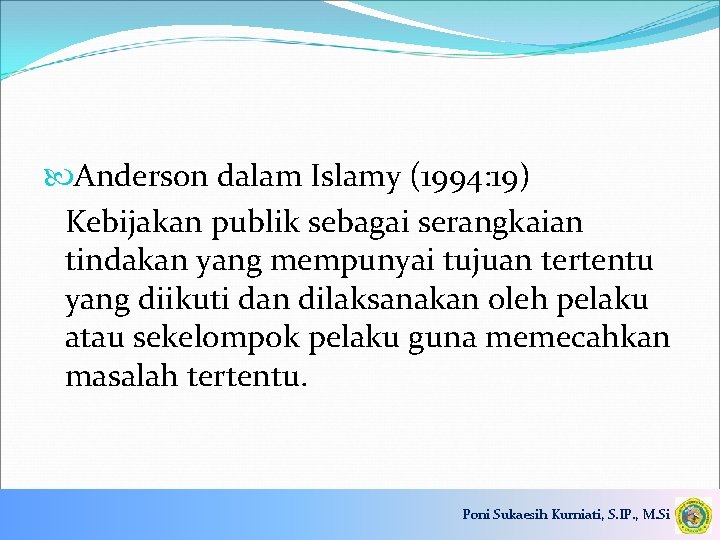 Anderson dalam Islamy (1994:19)

Kebijakan publik sebagai serangkaian tindakan yang mempunyai tujuan tertentu yang diikuti dan dilaksanakan oleh pelaku atau sekelompok pelaku guna memecahkan masalah tertentu.

Poni Sukaesih Kurniati, S.IP., M.Si